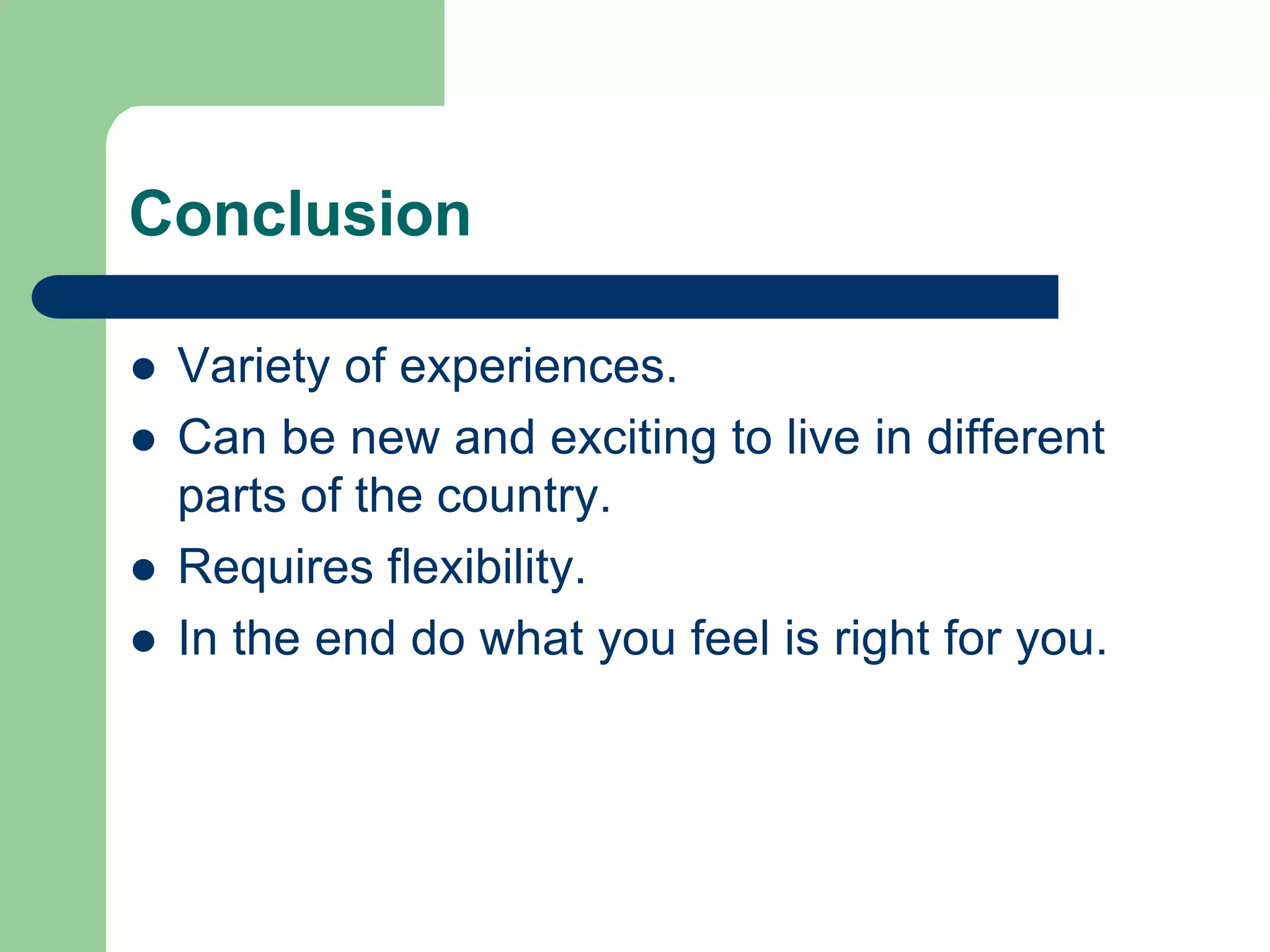 Conclusion

- Variety of experiences.
- Can be new and exciting to live in different parts of the country.
- Requires flexibility.
- In the end do what you feel is right for you.